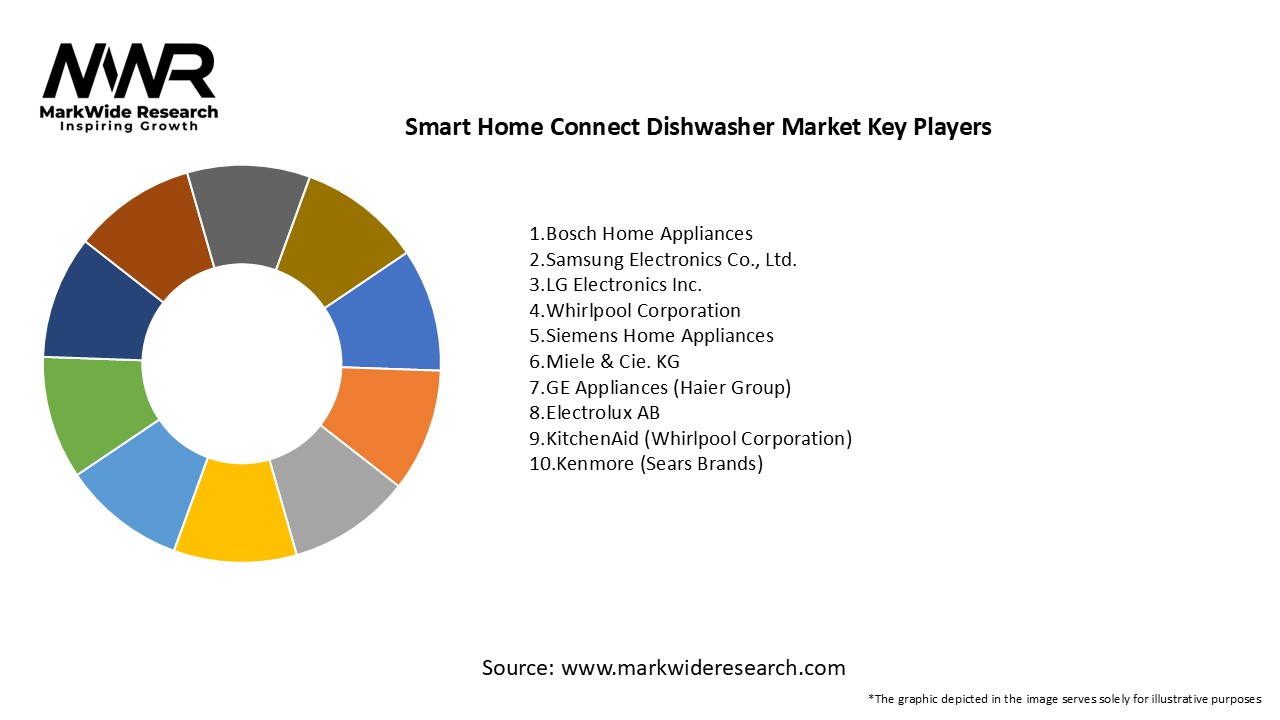 MWR
MarkWide Research
Inspiring Growth

Smart Home Connect Dishwasher Market Key Players

1.Bosch Home Appliances
2.Samsung Electronics Co., Ltd.
3.LG Electronics Inc.
4.Whirlpool Corporation
5.Siemens Home Appliances
6.Miele & Cie. KG
7.GE Appliances (Haier Group)
8.Electrolux AB
9.KitchenAid (Whirlpool Corporation)
10.Kenmore (Sears Brands)

Source: www.markwideresearch.com

*The graphic depicted in the image serves solely for illustrative purposes